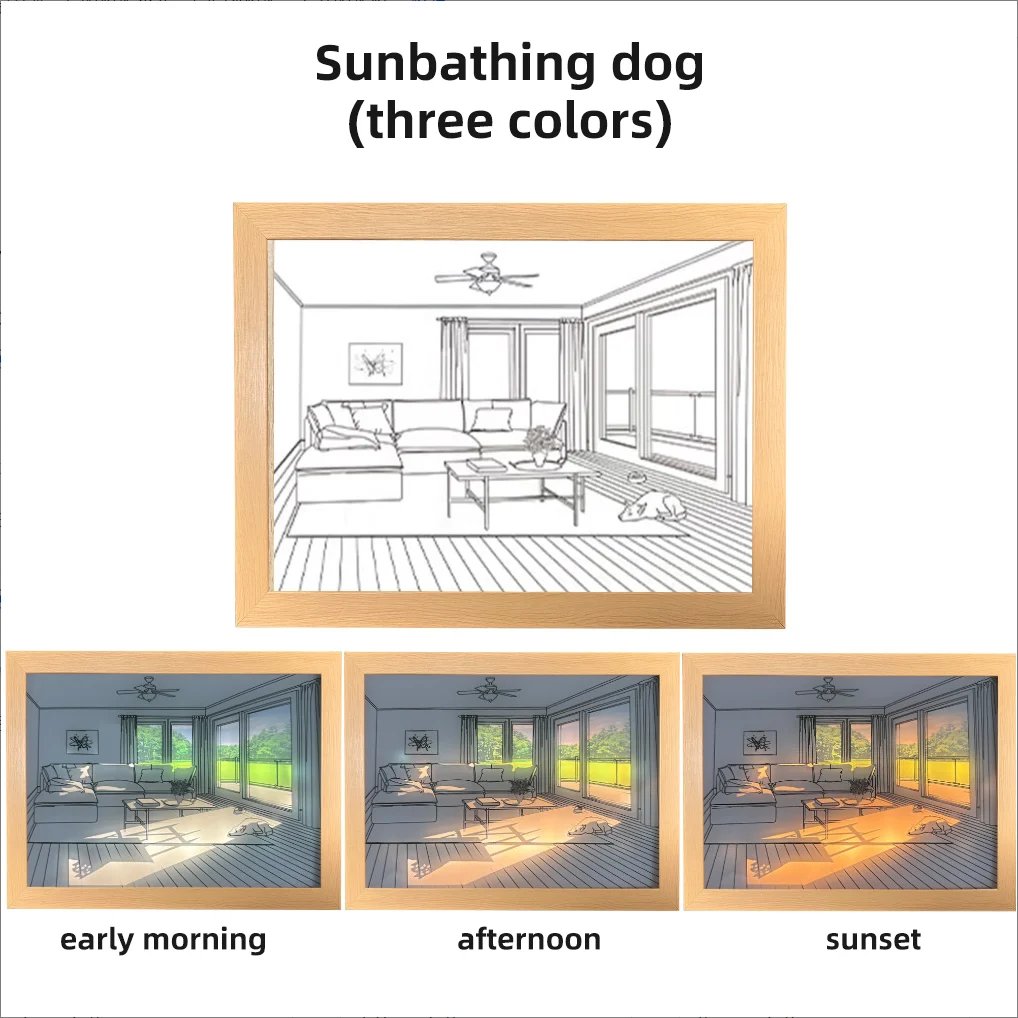 Sunbathing dog
(three colors)

early morning

afternoon

sunset